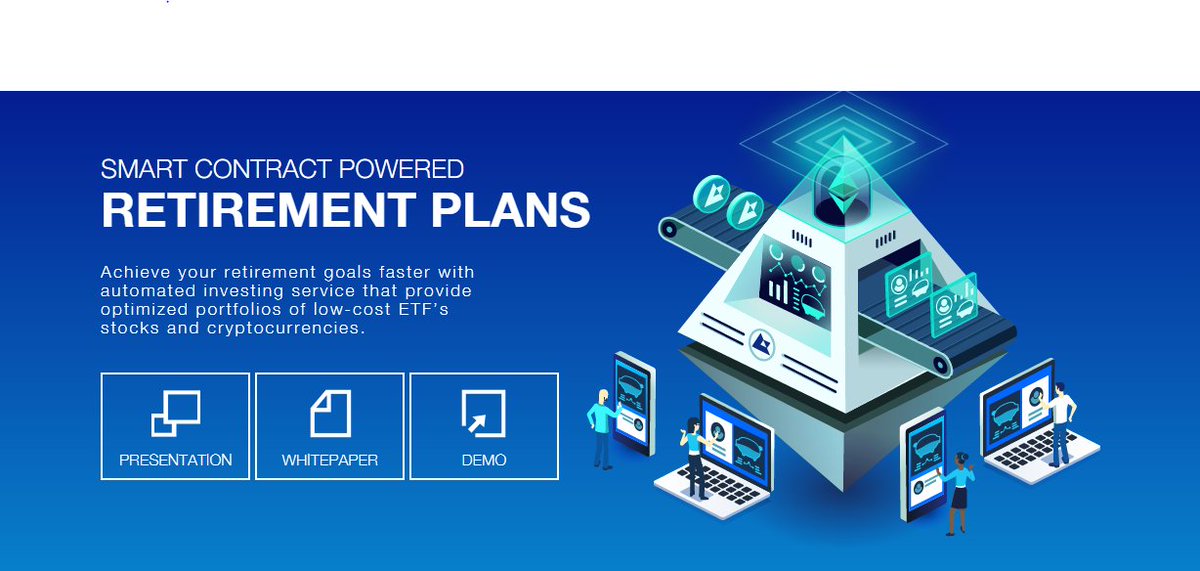 SMART CONTRACT POWERED
RETIREMENT PLANS

Achieve your retirement goals faster with automated investing service that provide optimized portfolios of low-cost ETF's stocks and cryptocurrencies.

PRESENTATION

WHITEPAPER

DEMO